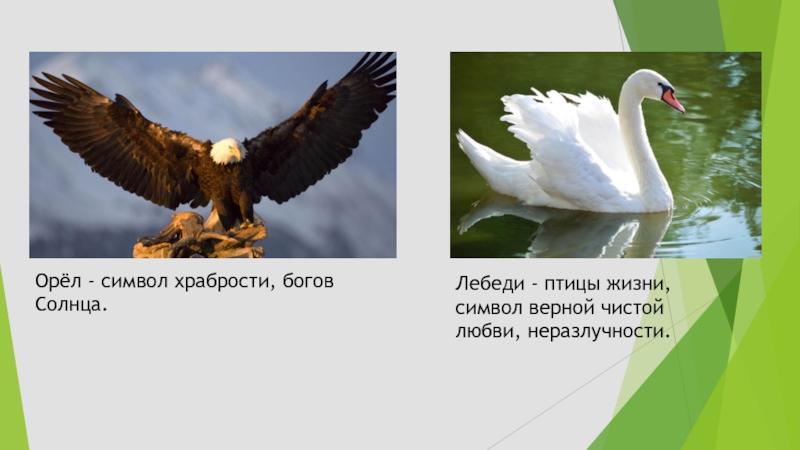 Орёл - символ храбрости, богов Солнца.

Лебеди - птицы жизни, символ верной чистой любви, неразлучности.